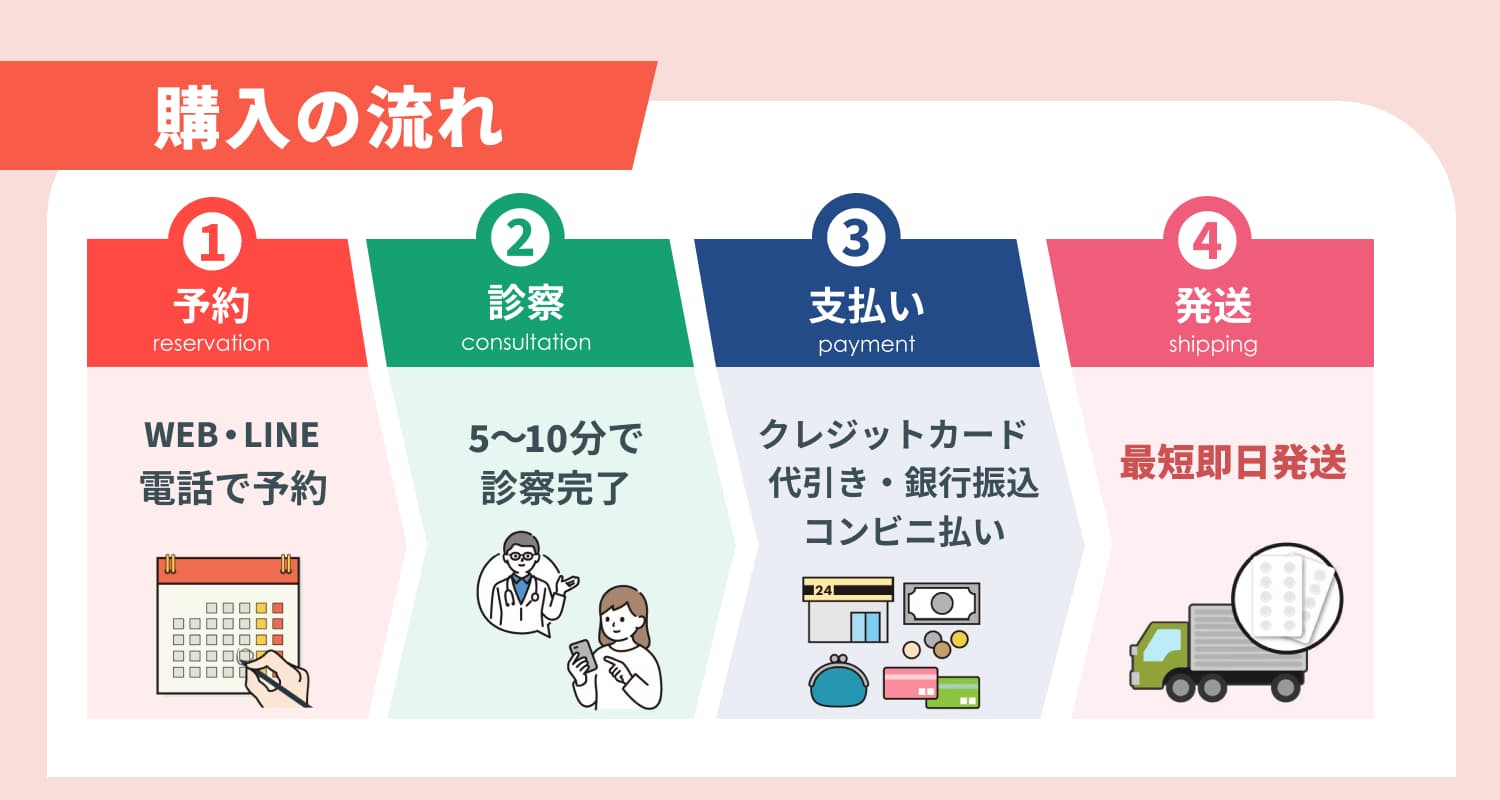 購入の流れ

1
予約
reservation
WEB・LINE
電話で予約

2
診察
consultation
5〜10分で
診察完了

3
支払い
payment
クレジットカード
代引き・銀行振込
コンビニ払い

24

4
発送
shipping
最短即日発送